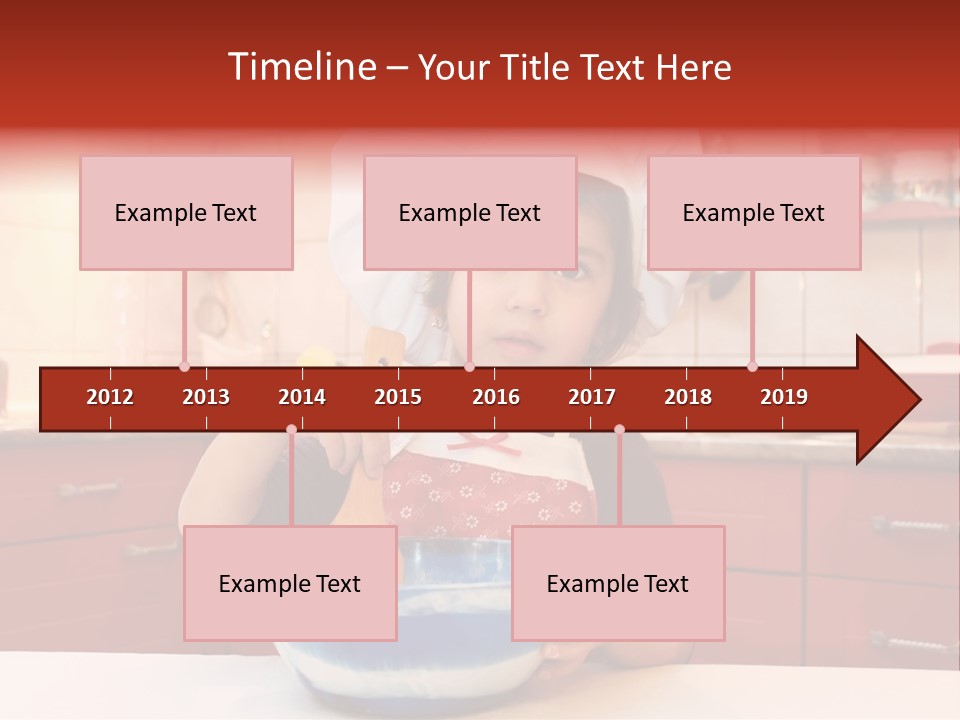 Timeline – Your Title Text Here

Example Text

Example Text

Example Text

2012 2013 2014 2015 2016 2017 2018 2019

Example Text

Example Text